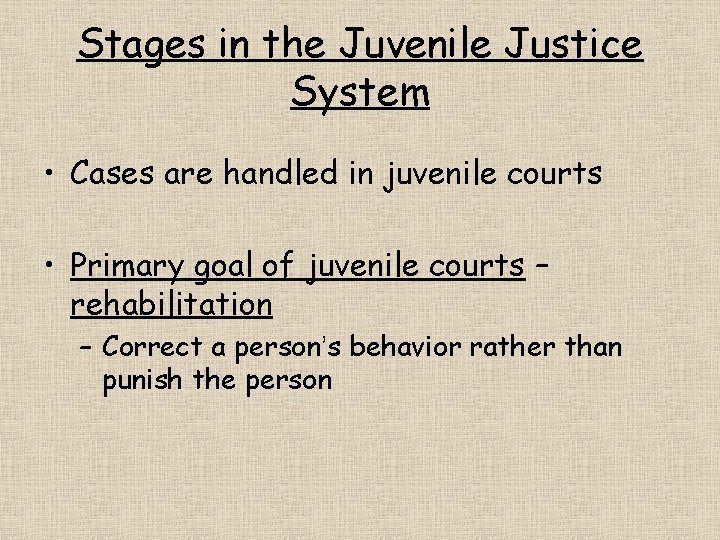 Stages in the Juvenile Justice System

• Cases are handled in juvenile courts

• Primary goal of juvenile courts – rehabilitation
– Correct a person's behavior rather than punish the person